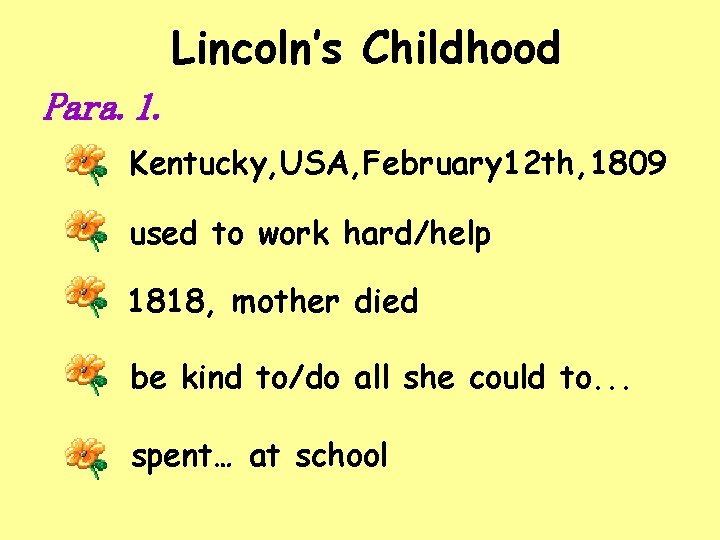 Lincoln's Childhood

Para. 1.

Kentucky,USA,February12th,1809

used to work hard/help

1818, mother died

be kind to/do all she could to...

spent… at school